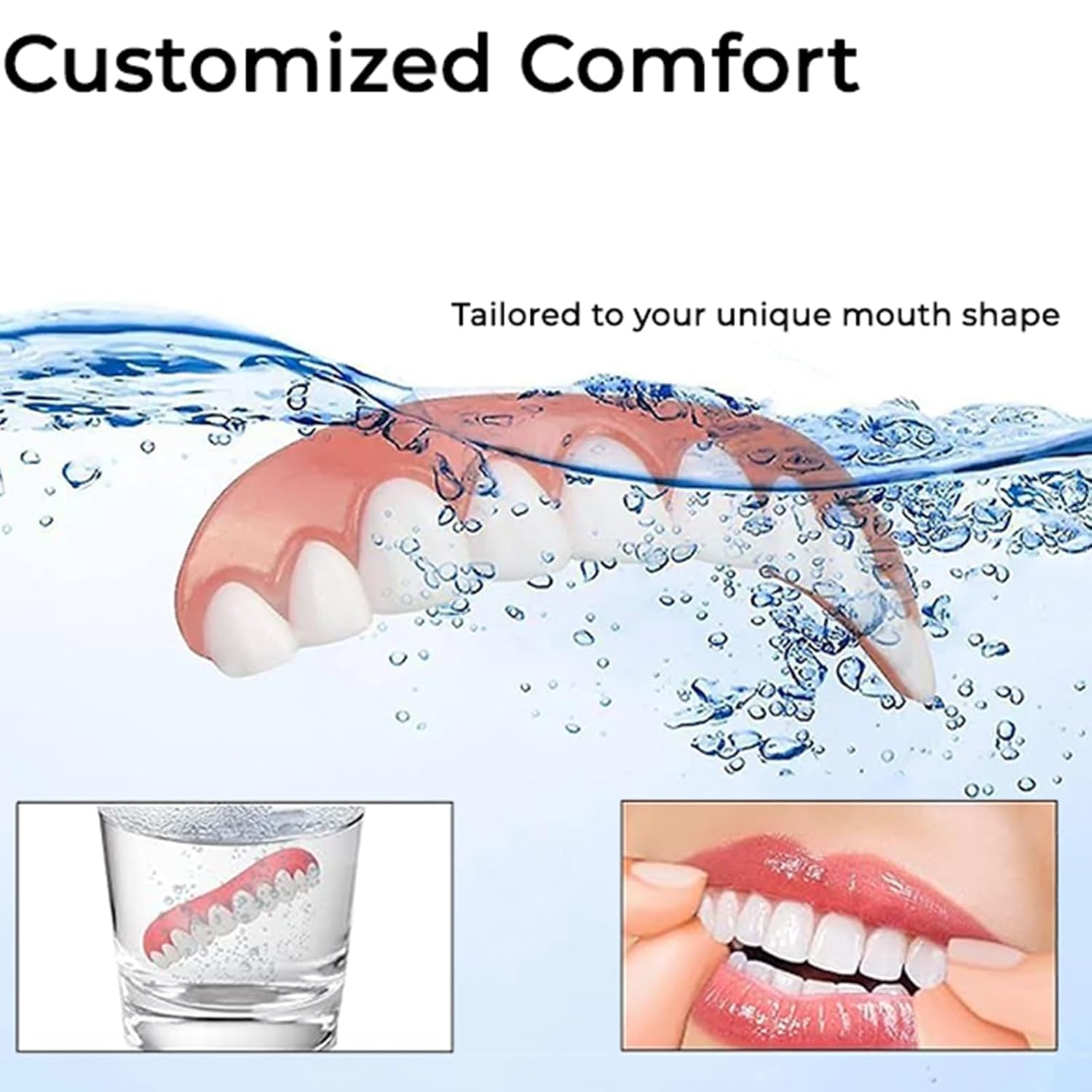 Customized Comfort

Tailored to your unique mouth shape